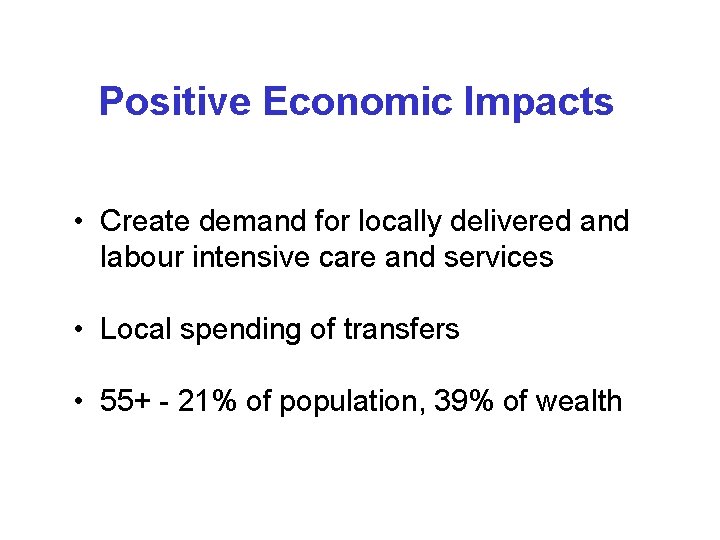 Positive Economic Impacts

• Create demand for locally delivered and labour intensive care and services

• Local spending of transfers

• 55+ - 21% of population, 39% of wealth